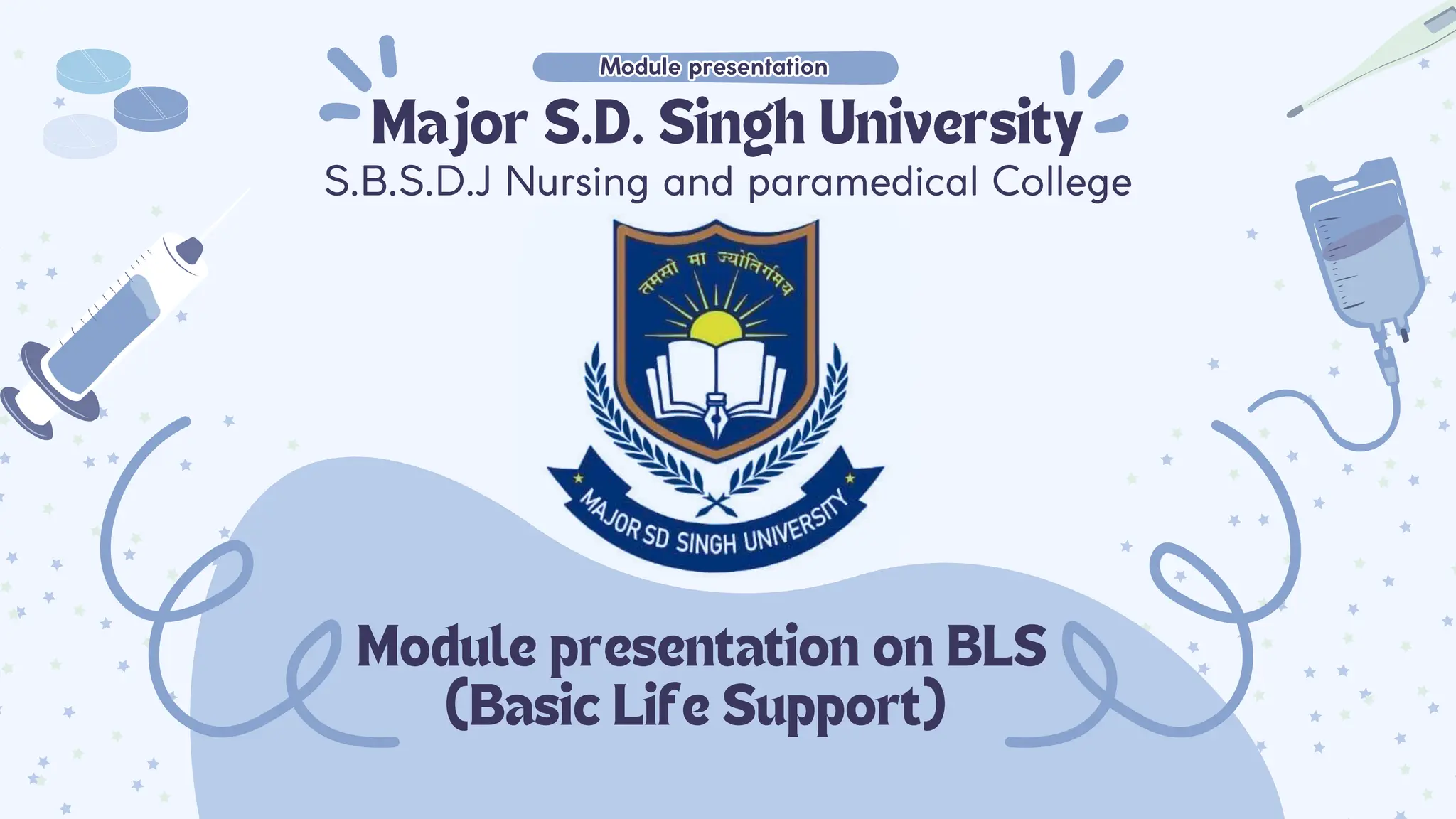 Module presentation

Major S.D. Singh University

S.B.S.D.J Nursing and paramedical College

तमसो मा ज्योतिर्गमय

MAJOR SD SINGH UNIVERSITY

Module presentation on BLS (Basic Life Support)